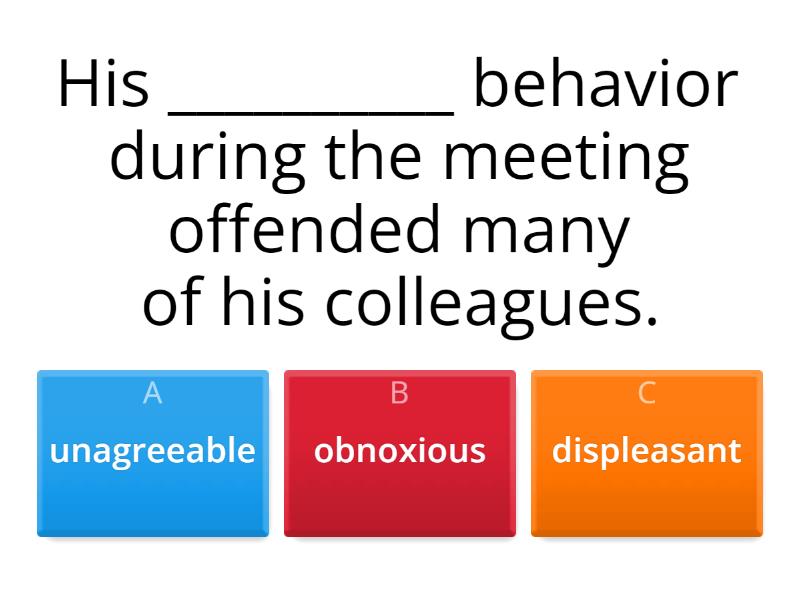 His __________ behavior during the meeting offended many of his colleagues.

A
unagreeable

B
obnoxious

C
displeasant